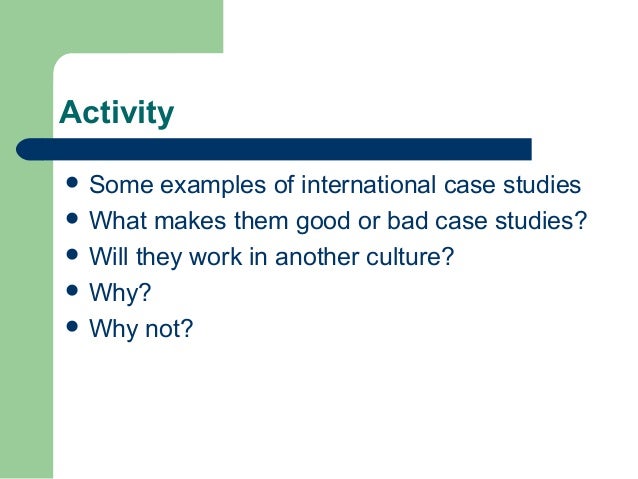 Activity

- Some examples of international case studies
- What makes them good or bad case studies?
- Will they work in another culture?
- Why?
- Why not?